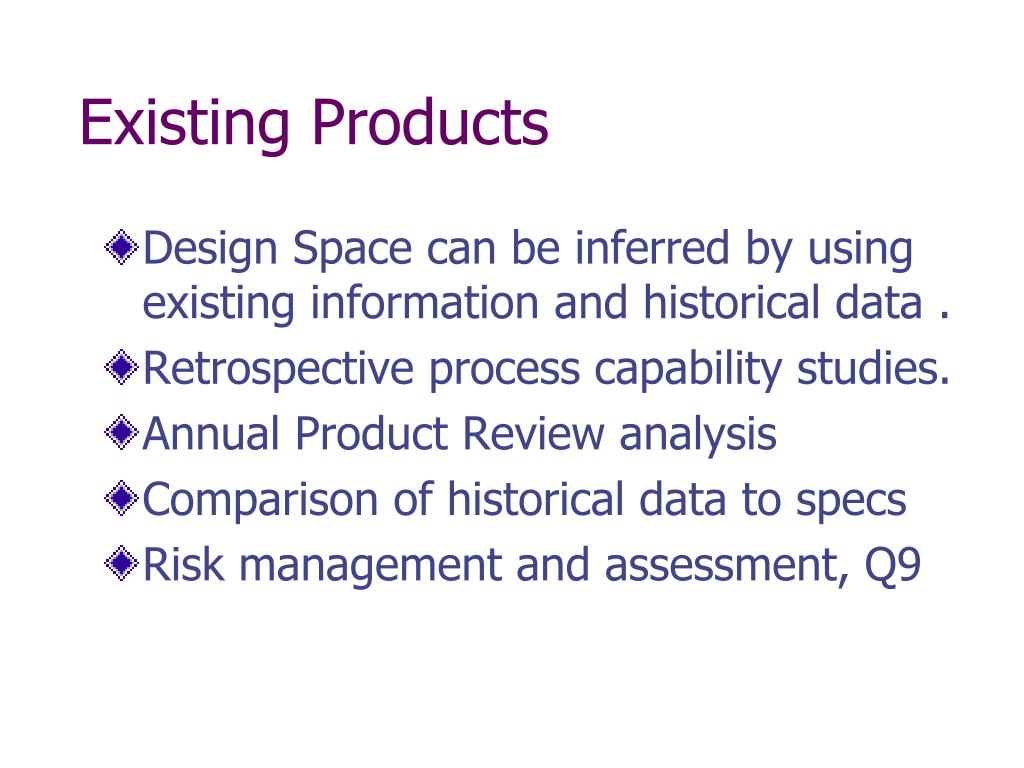 Existing Products

Design Space can be inferred by using existing information and historical data .

Retrospective process capability studies.

Annual Product Review analysis

Comparison of historical data to specs

Risk management and assessment, Q9